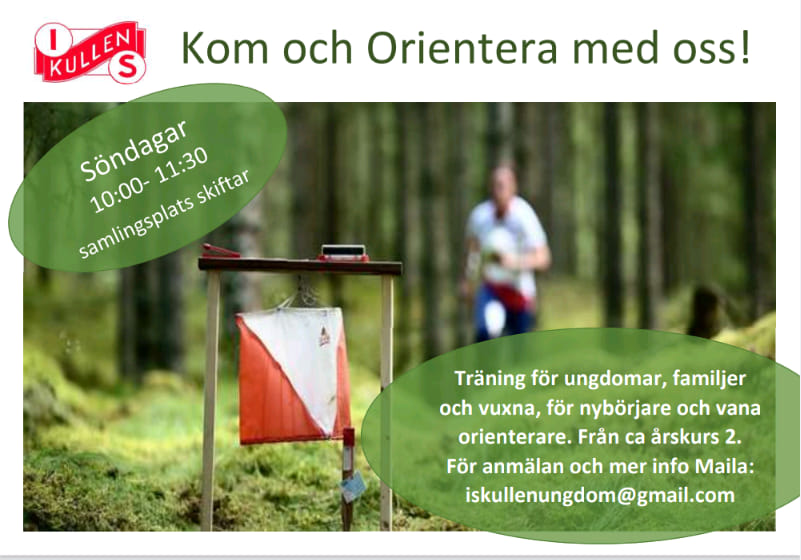 I KULLEN S

Kom och Orientera med oss!

Söndagar
10:00- 11:30
samlingsplats skiftar

Träning för ungdomar, familjer och vuxna, för nybörjare och vana orienterare. Från ca årskurs 2.
För anmälan och mer info Maila:
iskullenungdom@gmail.com